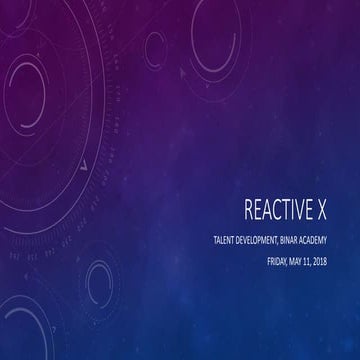 REACTIVE X

TALENT DEVELOPMENT, BINAR ACADEMY

FRIDAY, MAY 11, 2018